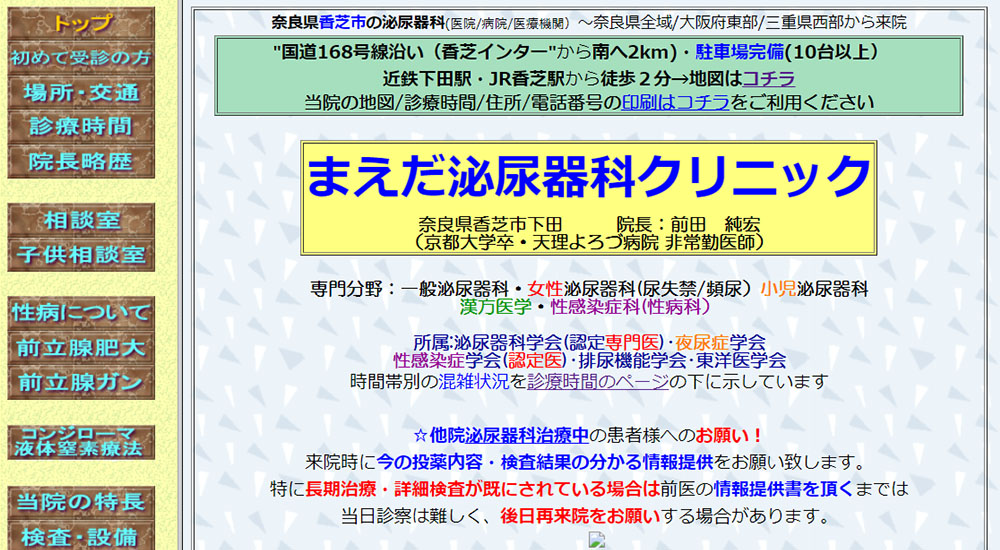 トップ
初めて受診の方
場所・交通
診療時間
院長略歴

相談室
子供相談室

性病について
前立腺肥大
前立腺ガン

コンジローマ
液体窒素療法

当院の特長
検査・設備

奈良県香芝市の泌尿器科(医院/病院/医療機関) ～奈良県全域/大阪府東部/三重県西部から来院

"国道168号線沿い（香芝インター"から南へ2km）・駐車場完備(10台以上)
近鉄下田駅・JR香芝駅から徒歩２分→地図はコチラ
当院の地図/診療時間/住所/電話番号の印刷はコチラをご利用ください

まえだ泌尿器科クリニック
奈良県香芝市下田　　院長：前田　純宏
（京都大学卒・天理よろづ病院 非常勤医師）

専門分野：一般泌尿器科・女性泌尿器科(尿失禁/頻尿）小児泌尿器科
漢方医学・性感染症科(性病科)

所属:泌尿器科学会(認定専門医)・夜尿症学会
性感染症学会(認定医)・排尿機能学会・東洋医学会
時間帯別の混雑状況を診療時間のページの下に示しています

☆他院泌尿器科治療中の患者様へのお願い！
来院時に今の投薬内容・検査結果の分かる情報提供をお願い致します。
特に長期治療・詳細検査が既にされている場合は前医の情報提供書を頂くまでは
当日診察は難しく、後日再来院をお願いする場合があります。